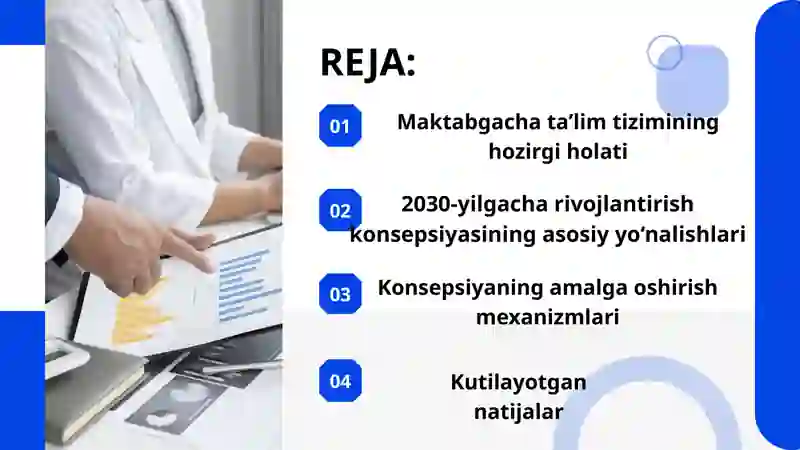 REJA:

01 Maktabgacha ta’lim tizimining hozirgi holati

02 2030-yilgacha rivojlantirish konsepsiyasining asosiy yo‘nalishlari

03 Konsepsiyaning amalga oshirish mexanizmlari

04 Kutilayotgan natijalar